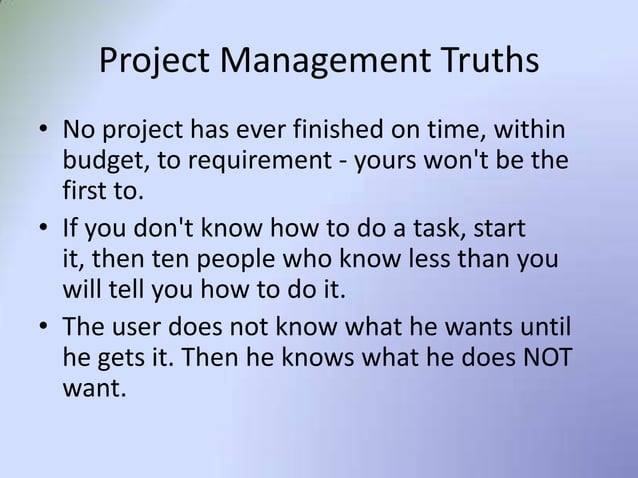 Project Management Truths

• No project has ever finished on time, within budget, to requirement - yours won't be the first to.

• If you don't know how to do a task, start it, then ten people who know less than you will tell you how to do it.

• The user does not know what he wants until he gets it. Then he knows what he does NOT want.